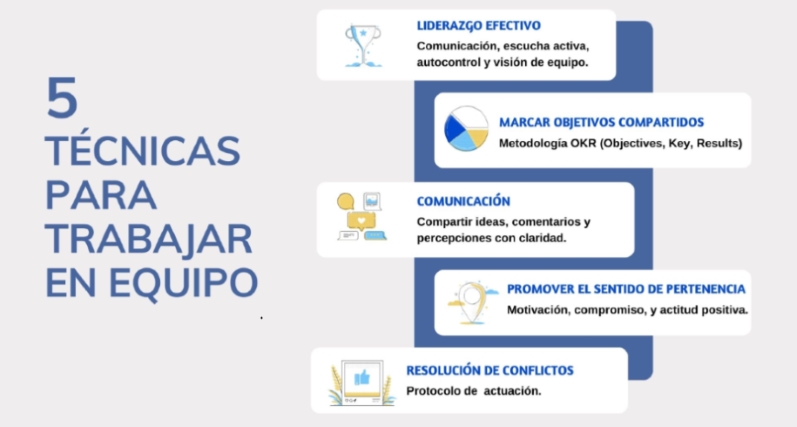 5 TÉCNICAS PARA TRABAJAR EN EQUIPO

LIDERAZGO EFECTIVO
Comunicación, escucha activa, autocontrol y visión de equipo.

MARCAR OBJETIVOS COMPARTIDOS
Metodología OKR (Objectives, Key, Results)

COMUNICACIÓN
Compartir ideas, comentarios y percepciones con claridad.

PROMOVER EL SENTIDO DE PERTENENCIA
Motivación, compromiso, y actitud positiva.

RESOLUCIÓN DE CONFLICTOS
Protocolo de actuación.